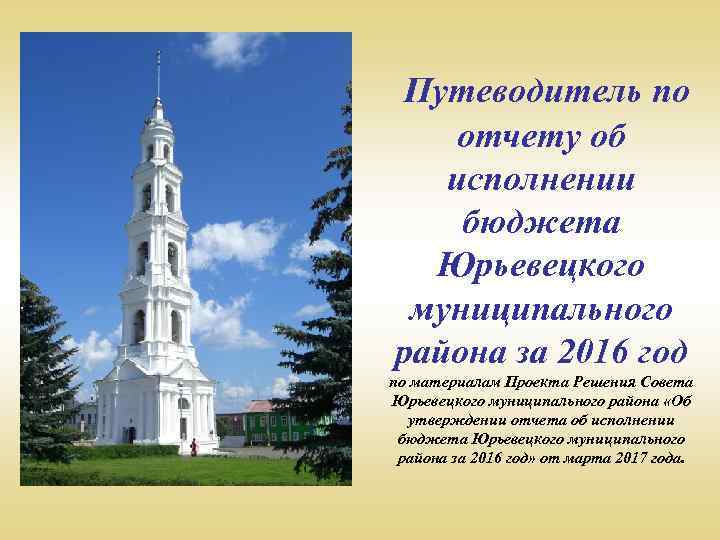 Путеводитель по отчету об исполнении бюджета Юрьевецкого муниципального района за 2016 год

по материалам Проекта Решения Совета Юрьевецкого муниципального района «Об утверждении отчета об исполнении бюджета Юрьевецкого муниципального района за 2016 год» от марта 2017 года.